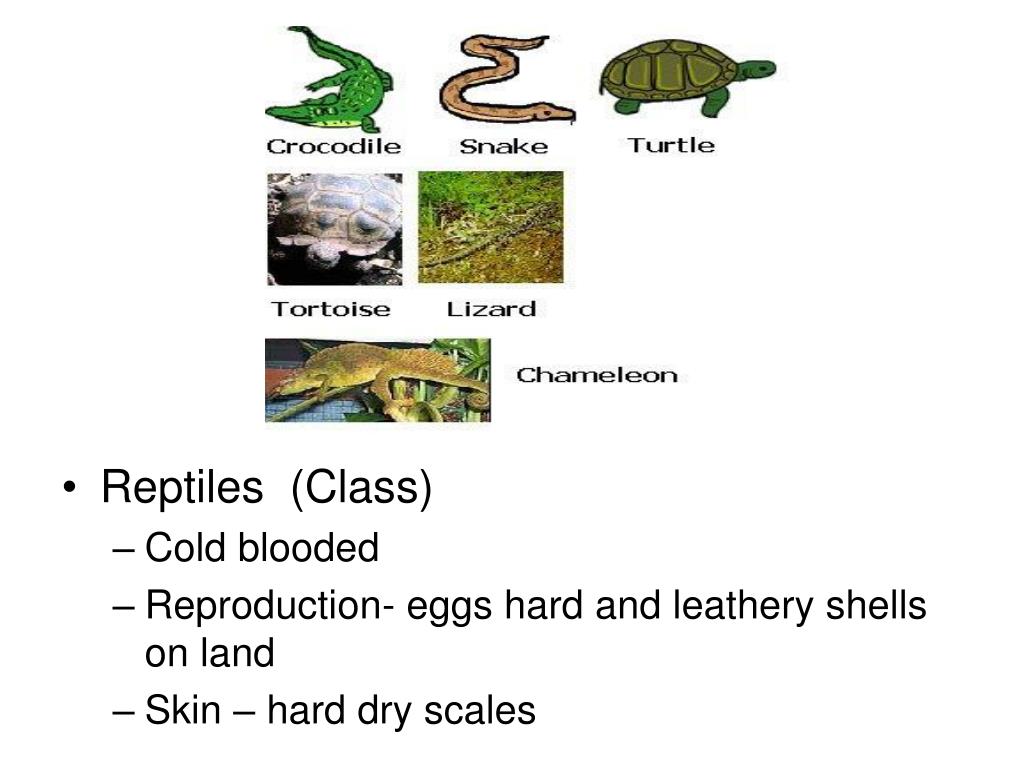 Crocodile Snake Turtle

Tortoise Lizard

Chameleon

• Reptiles (Class)
– Cold blooded
– Reproduction- eggs hard and leathery shells on land
– Skin – hard dry scales